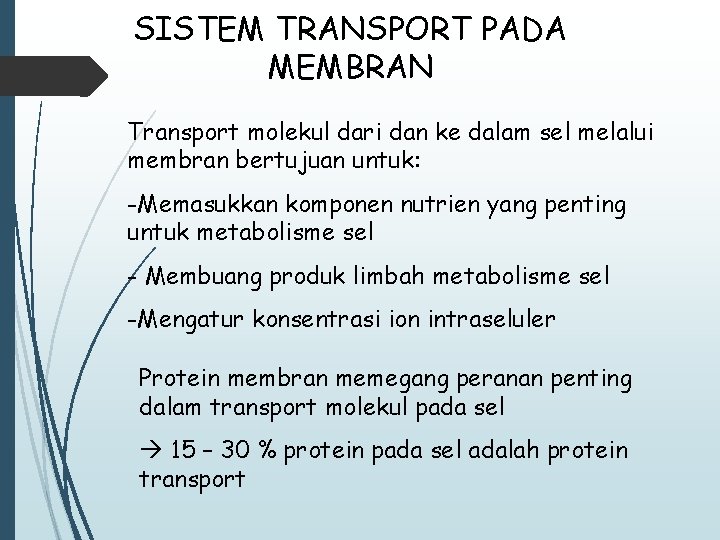 SISTEM TRANSPORT PADA MEMBRAN

Transport molekul dari dan ke dalam sel melalui membran bertujuan untuk:

-Memasukkan komponen nutrien yang penting untuk metabolisme sel

- Membuang produk limbah metabolisme sel

-Mengatur konsentrasi ion intraseluler

Protein membran memegang peranan penting dalam transport molekul pada sel

→ 15 – 30 % protein pada sel adalah protein transport